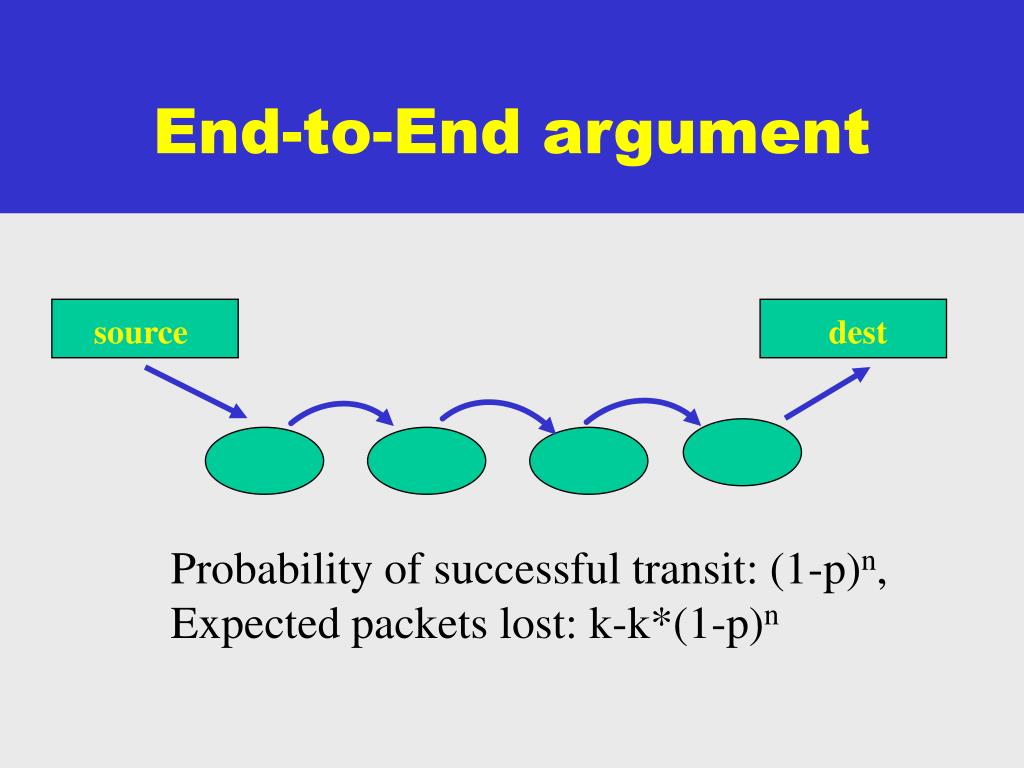 End-to-End argument

source

dest

Probability of successful transit: $(1-p)^n$,
Expected packets lost: $k-k*(1-p)^n$